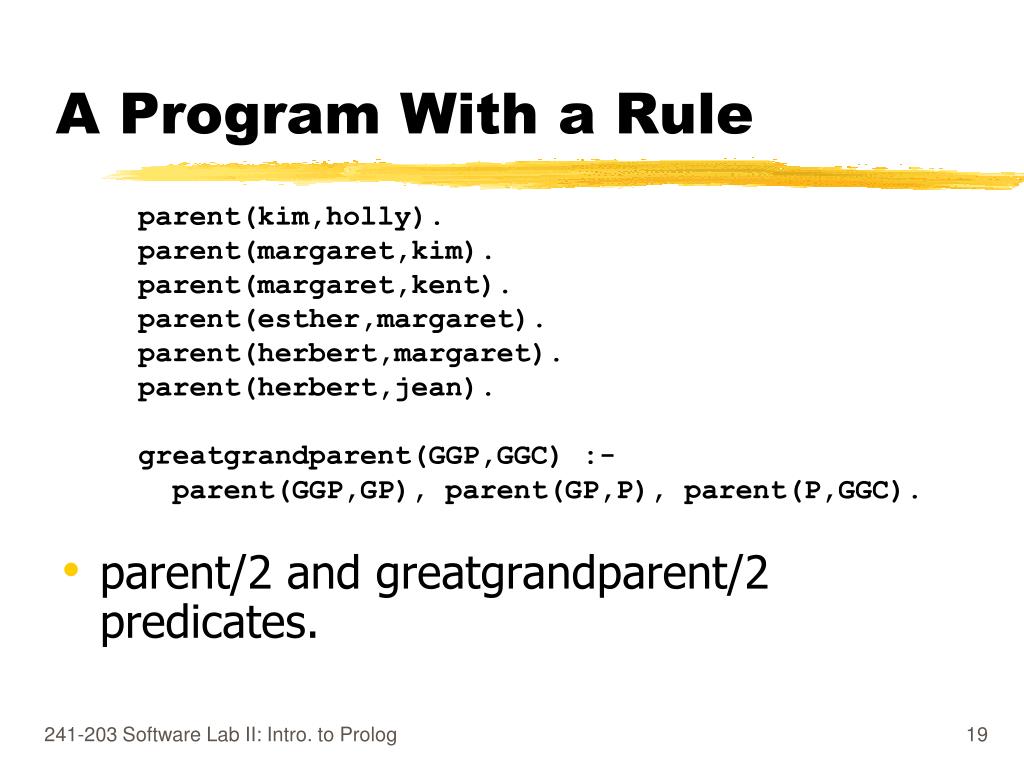 A Program With a Rule

parent(kim,holly).
parent(margaret,kim).
parent(margaret,kent).
parent(esther,margaret).
parent(herbert,margaret).
parent(herbert,jean).

greatgrandparent(GGP,GGC) :-
  parent(GGP,GP), parent(GP,P), parent(P,GGC).

• parent/2 and greatgrandparent/2 predicates.

241-203 Software Lab II: Intro. to Prolog

19